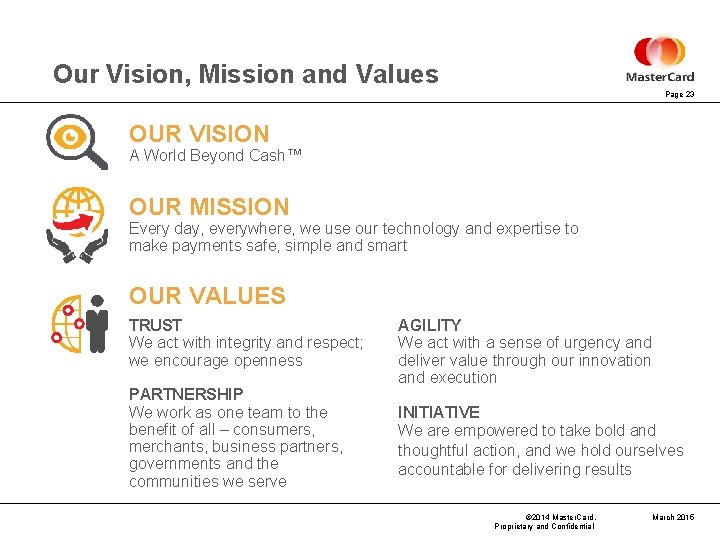 Our Vision, Mission and Values

MasterCard

Page 23

OUR VISION
A World Beyond Cash™

OUR MISSION
Every day, everywhere, we use our technology and expertise to make payments safe, simple and smart

OUR VALUES

TRUST
We act with integrity and respect; we encourage openness

PARTNERSHIP
We work as one team to the benefit of all – consumers, merchants, business partners, governments and the communities we serve

AGILITY
We act with a sense of urgency and deliver value through our innovation and execution

INITIATIVE
We are empowered to take bold and thoughtful action, and we hold ourselves accountable for delivering results

©2014 MasterCard. Proprietary and Confidential

March 2015